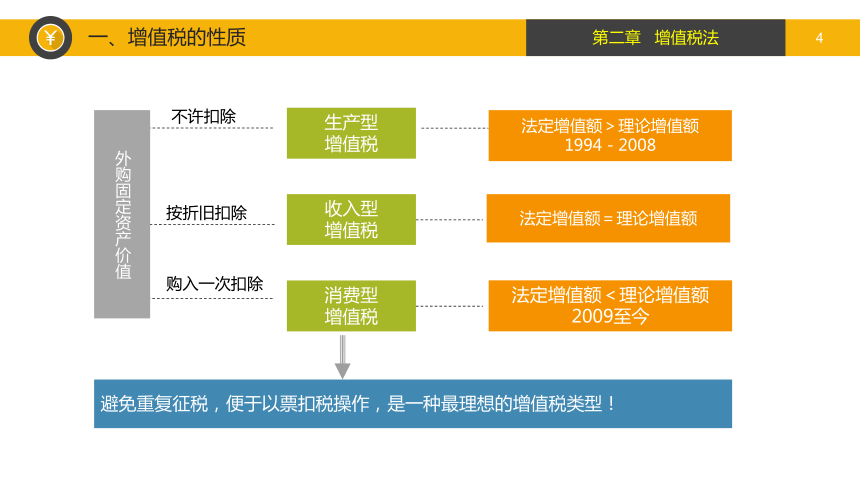 ¥ 一、增值税的性质

第二章 增值税法

4

外购固定资产价值

不许扣除

生产型增值税

法定增值额 > 理论增值额
1994 - 2008

按折旧扣除

收入型增值税

法定增值额 = 理论增值额

购入一次扣除

消费型增值税

法定增值额 < 理论增值额
2009至今

避免重复征税，便于以票扣税操作，是一种最理想的增值税类型！